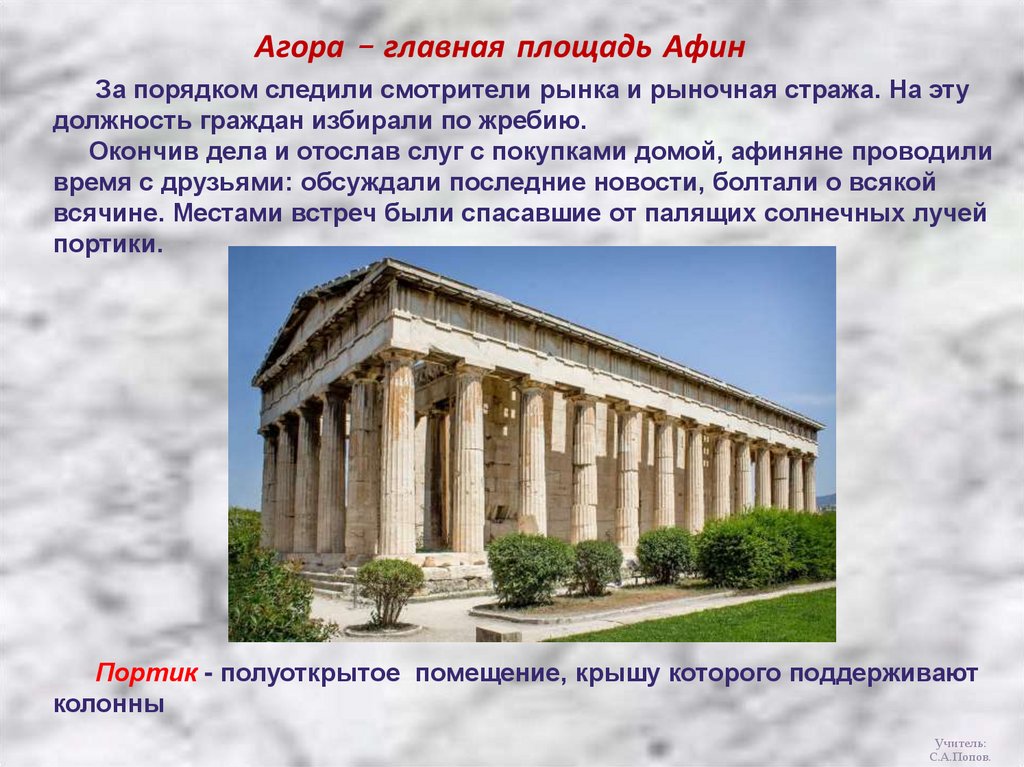 Агора – главная площадь Афин

За порядком следили смотрители рынка и рыночная стража. На эту должность граждан избирали по жребию.

Окончив дела и отослав слуг с покупками домой, афиняне проводили время с друзьями: обсуждали последние новости, болтали о всякой всячине. Местами встреч были спасавшие от палящих солнечных лучей портики.

Портик - полуоткрытое помещение, крышу которого поддерживают колонны

Учитель: С.А.Попов.